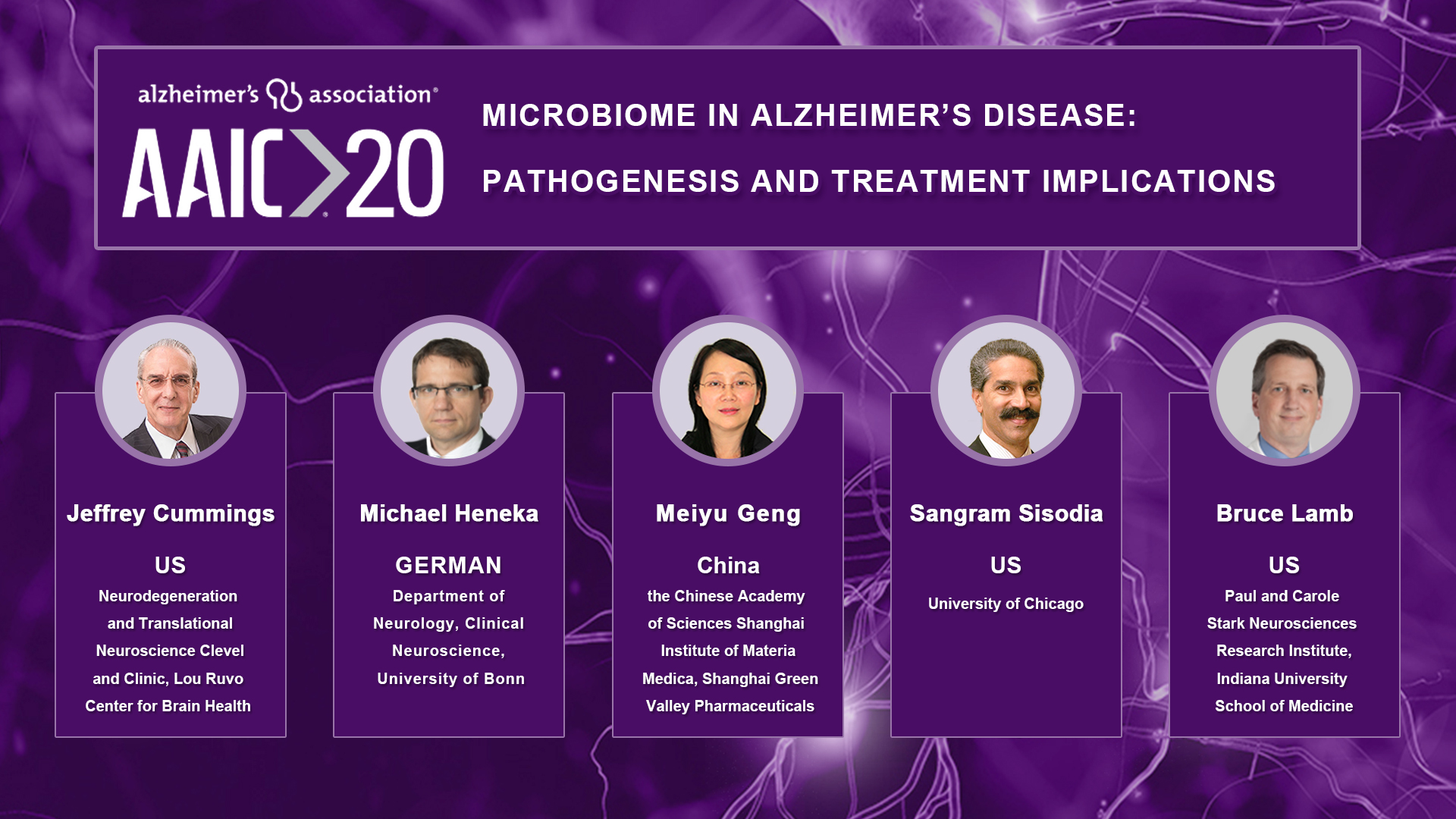 alzheimer's association®

AAIC>20

MICROBIOME IN ALZHEIMER'S DISEASE:

PATHOGENESIS AND TREATMENT IMPLICATIONS

Jeffrey Cummings

US

Neurodegeneration and Translational Neuroscience Clevel and Clinic, Lou Ruvo Center for Brain Health

Michael Heneka

GERMAN

Department of Neurology, Clinical Neuroscience, University of Bonn

Meiyu Geng

China

the Chinese Academy of Sciences Shanghai Institute of Materia Medica, Shanghai Green Valley Pharmaceuticals

Sangram Sisodia

US

University of Chicago

Bruce Lamb

US

Paul and Carole Stark Neurosciences Research Institute, Indiana University School of Medicine